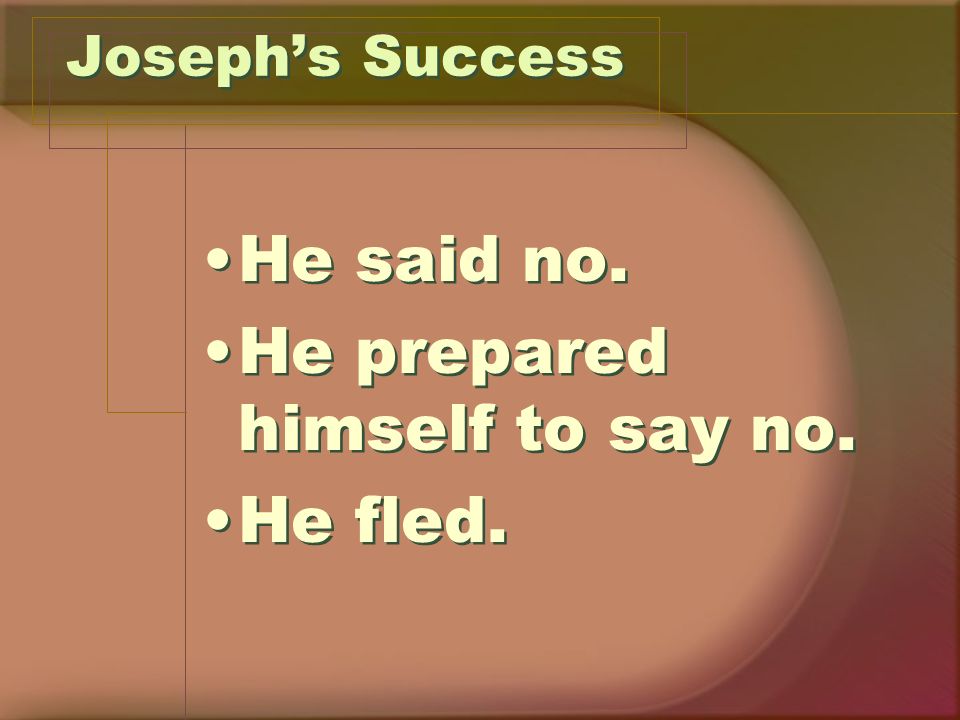 Joseph's Success

• He said no.
• He prepared himself to say no.
• He fled.